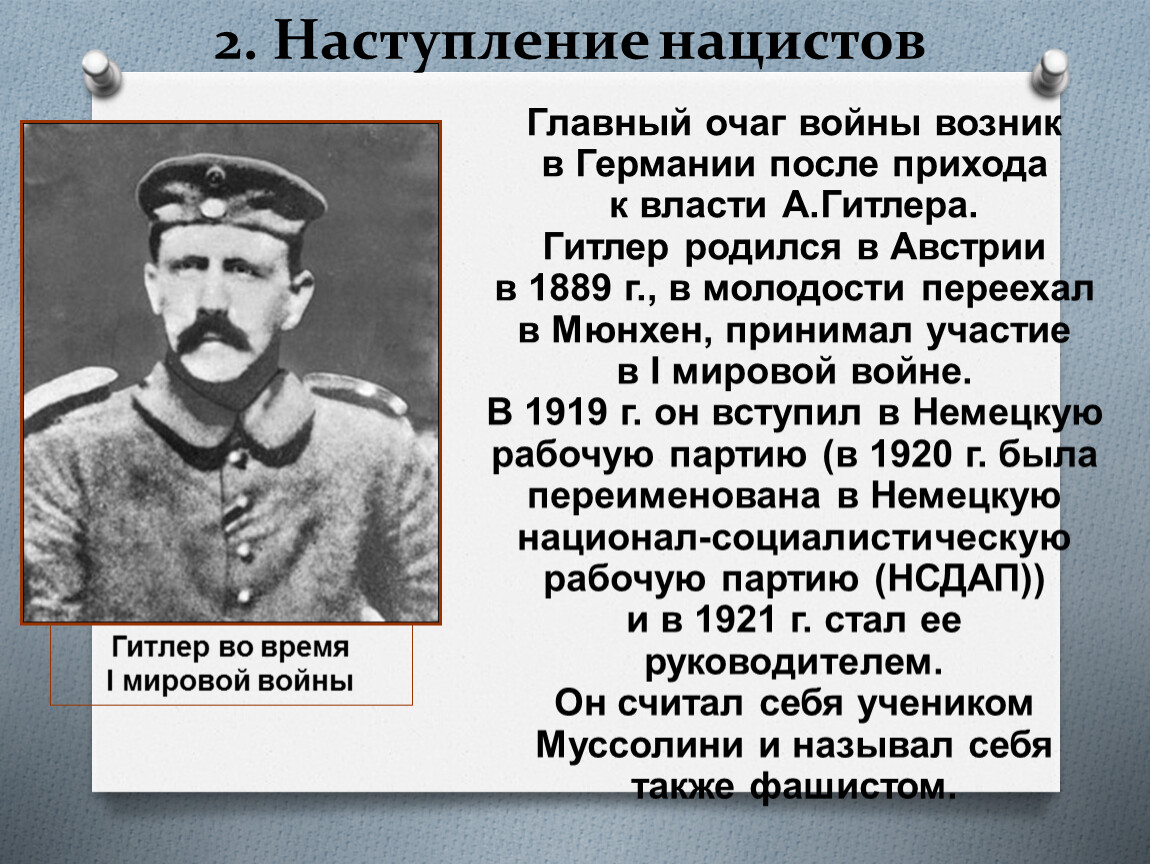 2. Наступление нацистов

Гитлер во время I мировой войны

Главный очаг войны возник в Германии после прихода к власти А.Гитлера. Гитлер родился в Австрии в 1889 г., в молодости переехал в Мюнхен, принимал участие в I мировой войне. В 1919 г. он вступил в Немецкую рабочую партию (в 1920 г. была переименована в Немецкую национал-социалистическую рабочую партию (НСДАП)) и в 1921 г. стал ее руководителем. Он считал себя учеником Муссолини и называл себя также фашистом.